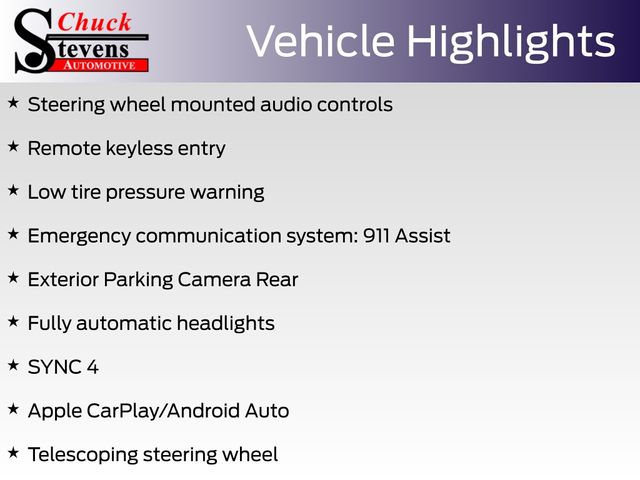 Chuck Stevens AUTOMOTIVE

Vehicle Highlights

★ Steering wheel mounted audio controls

★ Remote keyless entry

★ Low tire pressure warning

★ Emergency communication system: 911 Assist

★ Exterior Parking Camera Rear

★ Fully automatic headlights

★ SYNC 4

★ Apple CarPlay/Android Auto

★ Telescoping steering wheel